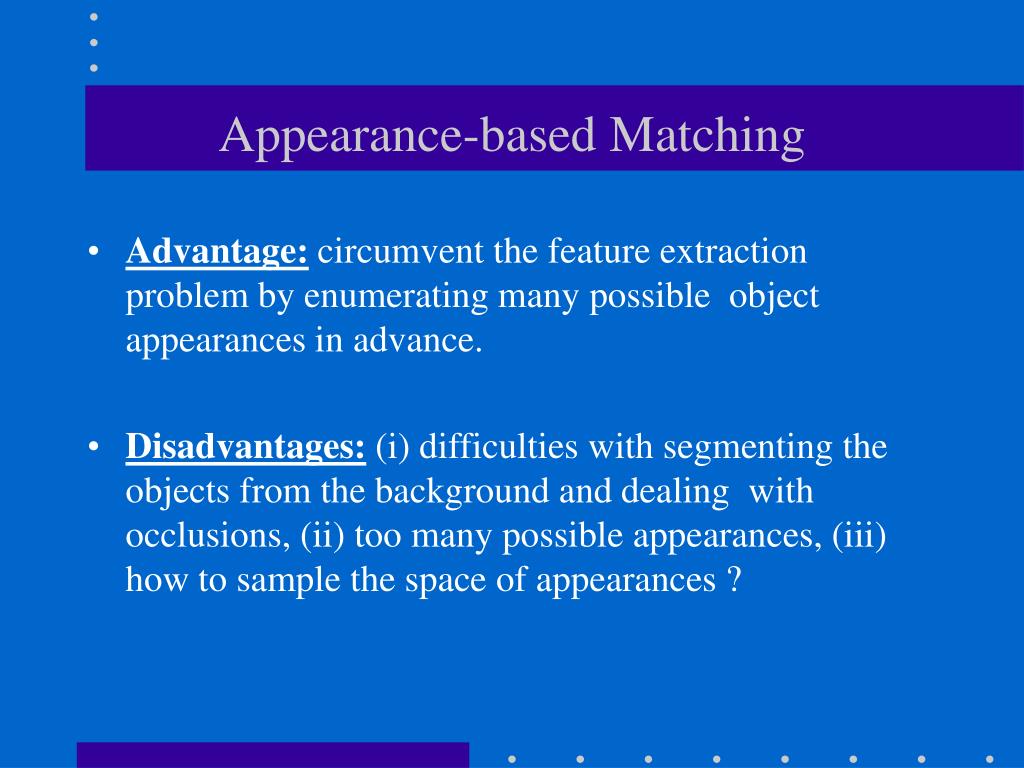 Appearance-based Matching

• Advantage: circumvent the feature extraction problem by enumerating many possible object appearances in advance.

• Disadvantages: (i) difficulties with segmenting the objects from the background and dealing with occlusions, (ii) too many possible appearances, (iii) how to sample the space of appearances ?